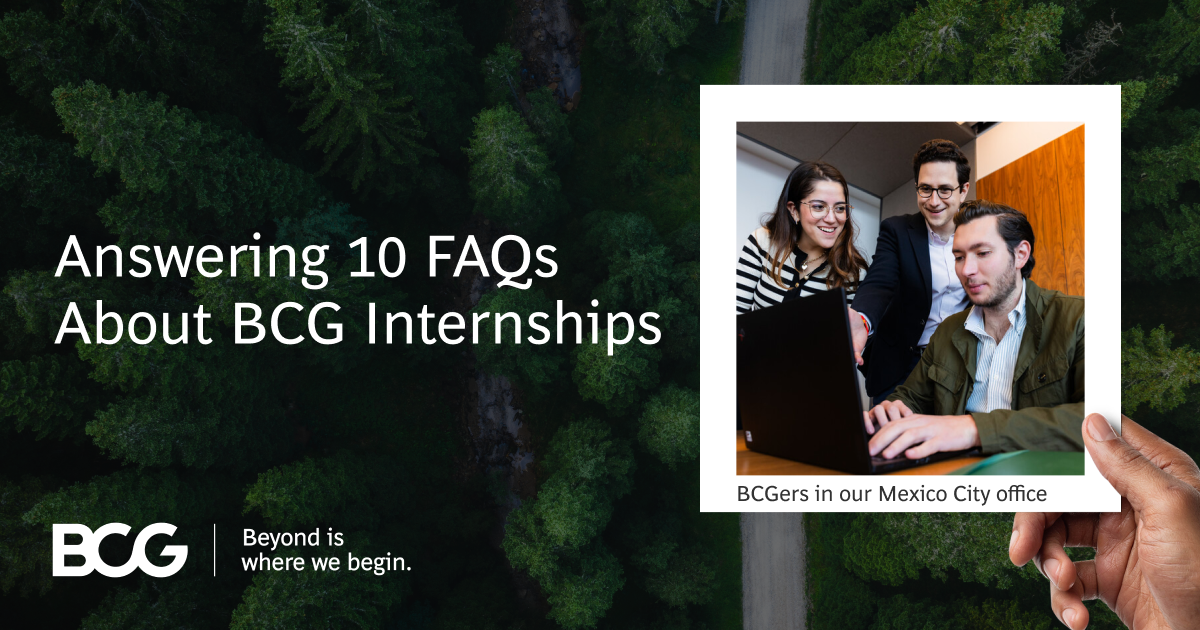 Answering 10 FAQs About BCG Internships

BCGers in our Mexico City office

BCG

Beyond is where we begin.